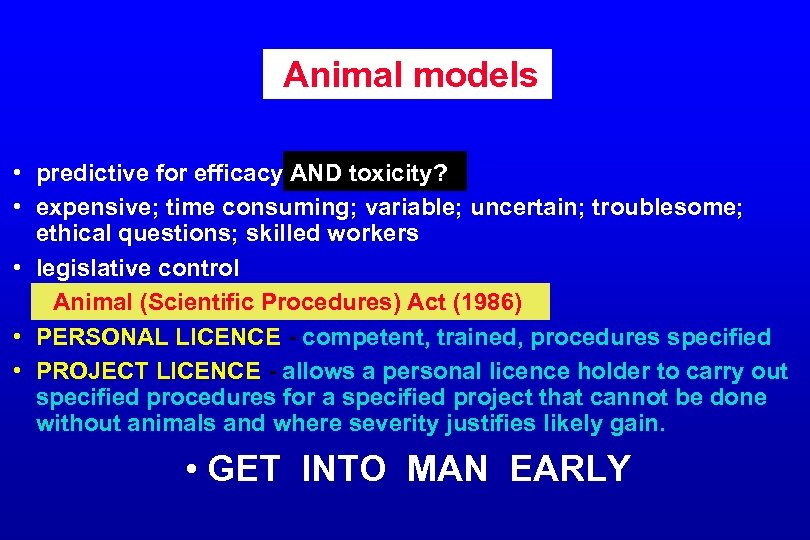 Animal models

• predictive for efficacy AND toxicity?
• expensive; time consuming; variable; uncertain; troublesome; ethical questions; skilled workers
• legislative control

Animal (Scientific Procedures) Act (1986)

• PERSONAL LICENCE - competent, trained, procedures specified
• PROJECT LICENCE - allows a personal licence holder to carry out specified procedures for a specified project that cannot be done without animals and where severity justifies likely gain.

• GET INTO MAN EARLY